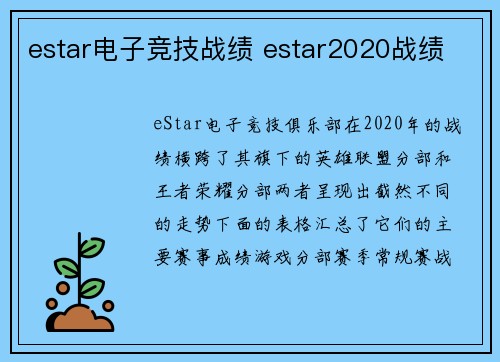 estar电子竞技战绩 estar2020战绩

eStar电子竞技俱乐部在2020年的战绩横跨了其旗下的英雄联盟分部和王者荣耀分部两者呈现出截然不同的走势下面的表格汇总了它们的主要赛事成绩游戏分部赛季常规赛战